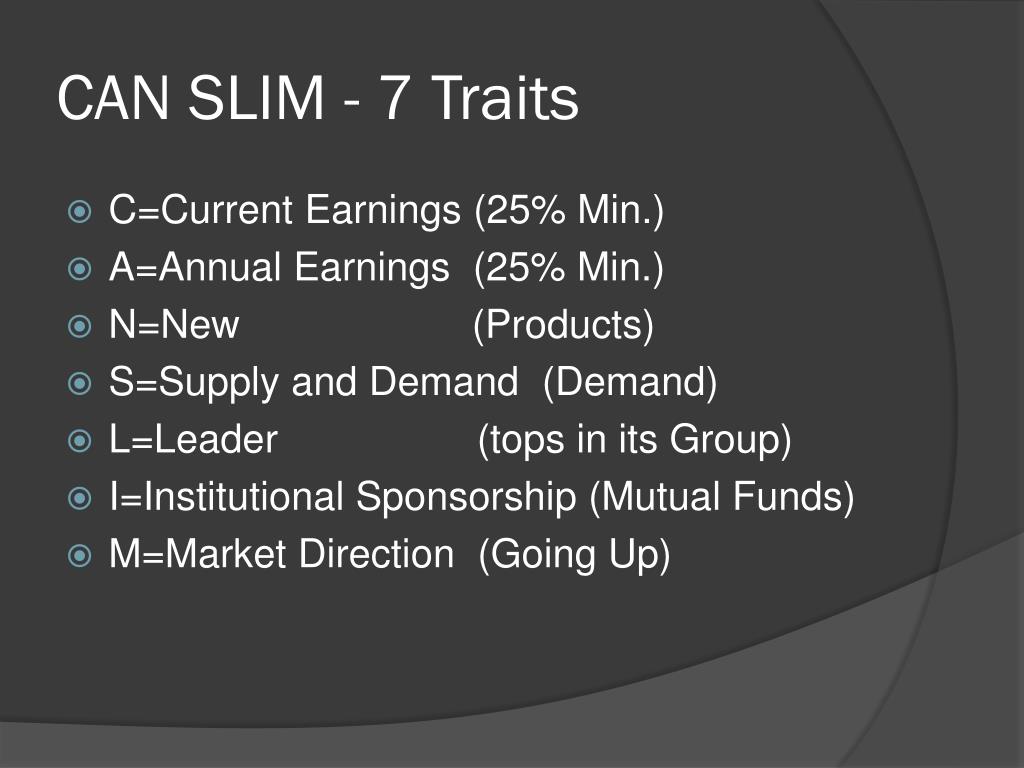 CAN SLIM - 7 Traits

• C=Current Earnings (25% Min.)
• A=Annual Earnings (25% Min.)
• N=New (Products)
• S=Supply and Demand (Demand)
• L=Leader (tops in its Group)
• I=Institutional Sponsorship (Mutual Funds)
• M=Market Direction (Going Up)